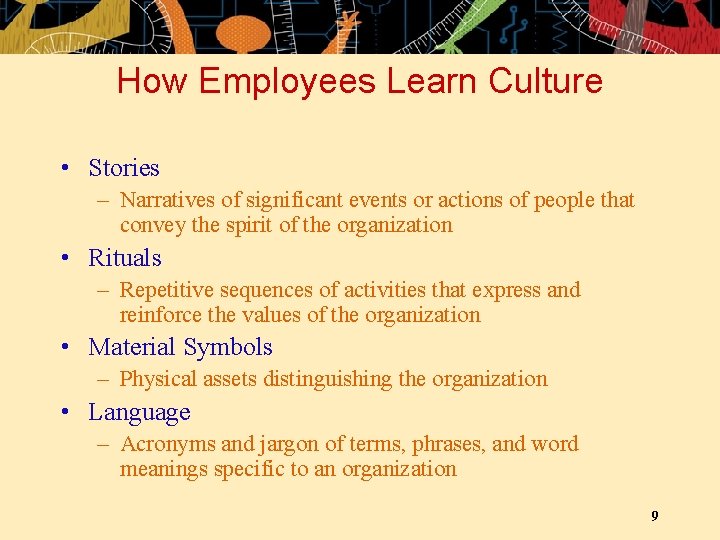 How Employees Learn Culture

• Stories
– Narratives of significant events or actions of people that convey the spirit of the organization
• Rituals
– Repetitive sequences of activities that express and reinforce the values of the organization
• Material Symbols
– Physical assets distinguishing the organization
• Language
– Acronyms and jargon of terms, phrases, and word meanings specific to an organization

9